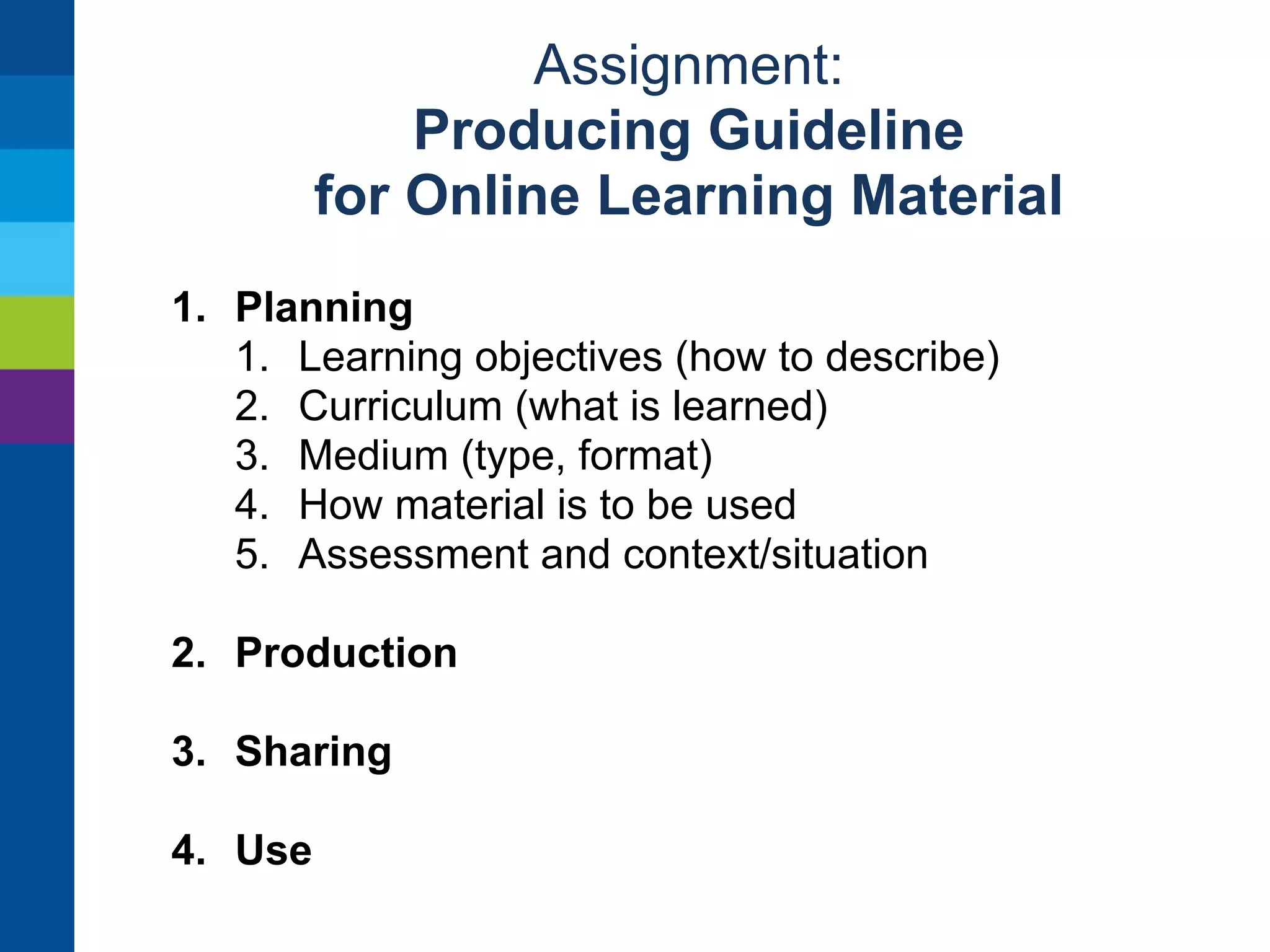 Assignment:
Producing Guideline
for Online Learning Material

1. Planning
   1. Learning objectives (how to describe)
   2. Curriculum (what is learned)
   3. Medium (type, format)
   4. How material is to be used
   5. Assessment and context/situation

2. Production

3. Sharing

4. Use